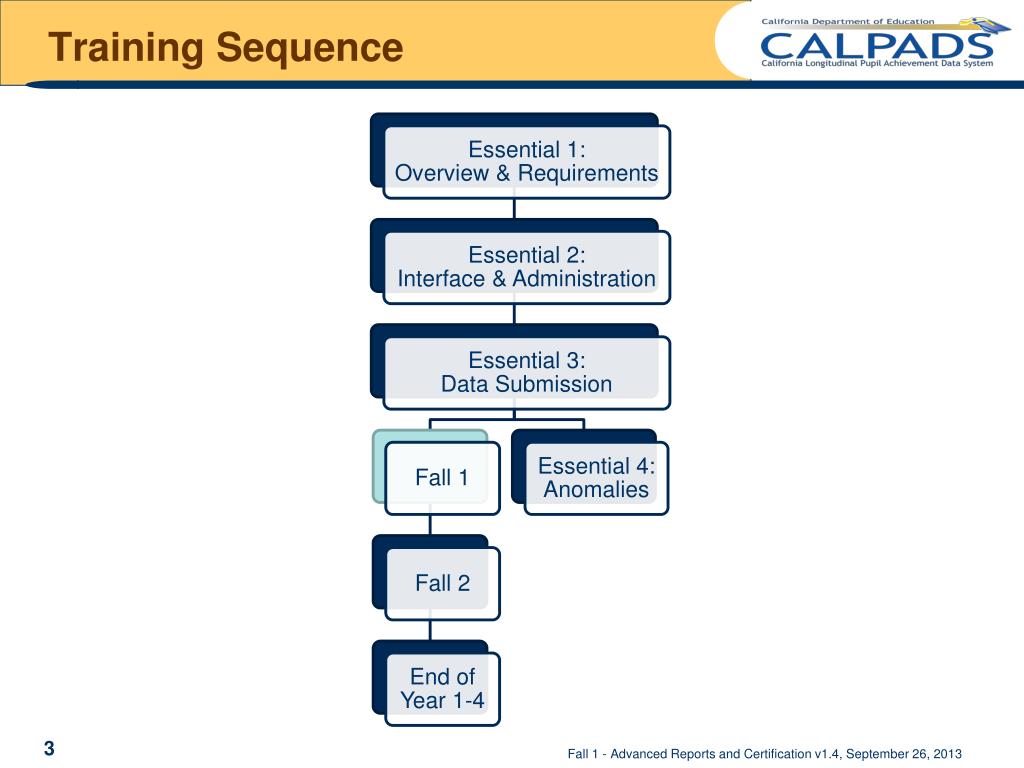 Training Sequence

California Department of Education
CALPADS
California Longitudinal Pupil Achievement Data System

Essential 1:
Overview & Requirements

Essential 2:
Interface & Administration

Essential 3:
Data Submission

Fall 1

Essential 4:
Anomalies

Fall 2

End of
Year 1-4

3

Fall 1 - Advanced Reports and Certification v1.4, September 26, 2013